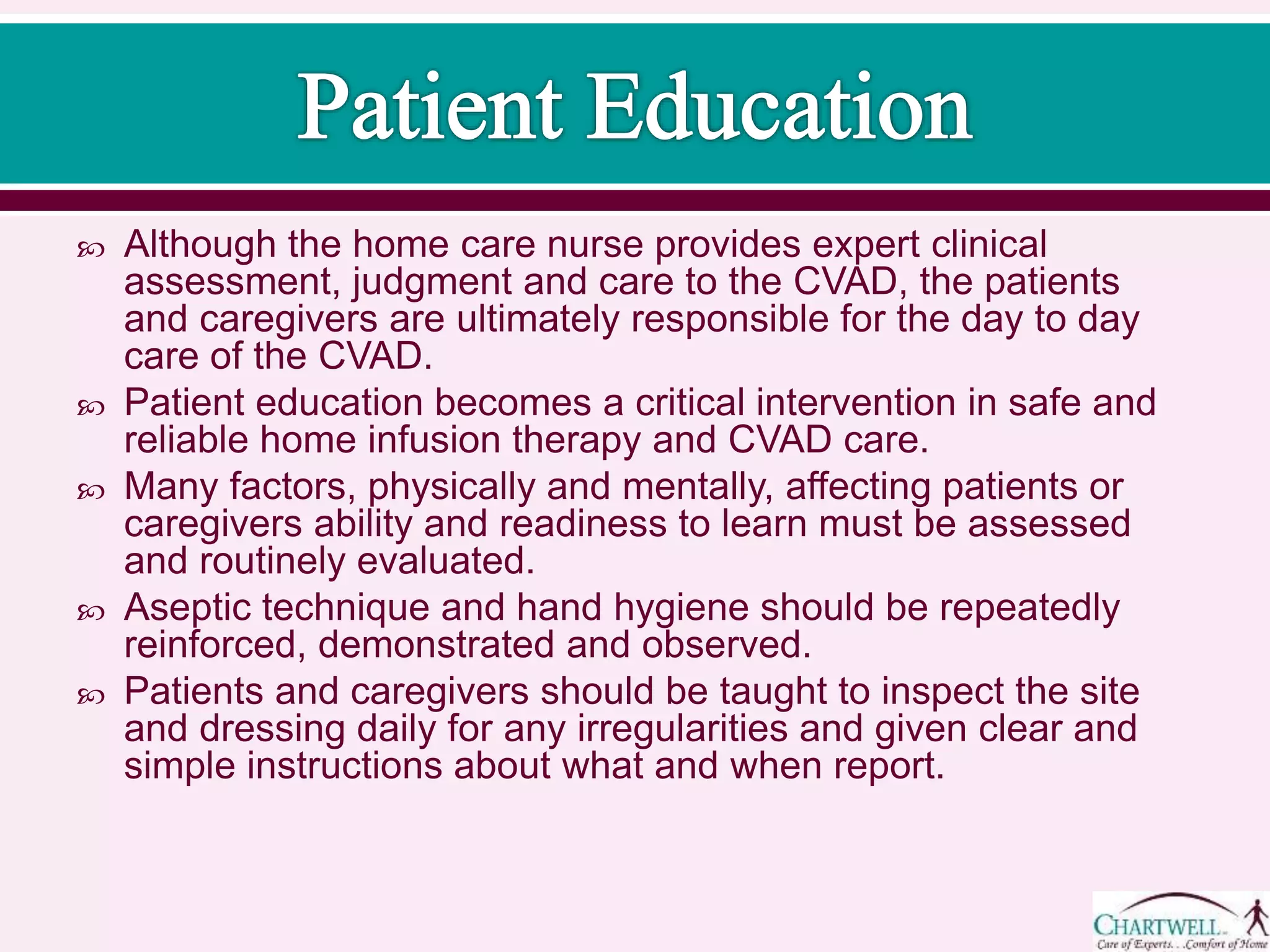 Patient Education

Although the home care nurse provides expert clinical assessment, judgment and care to the CVAD, the patients and caregivers are ultimately responsible for the day to day care of the CVAD.

Patient education becomes a critical intervention in safe and reliable home infusion therapy and CVAD care.

Many factors, physically and mentally, affecting patients or caregivers ability and readiness to learn must be assessed and routinely evaluated.

Aseptic technique and hand hygiene should be repeatedly reinforced, demonstrated and observed.

Patients and caregivers should be taught to inspect the site and dressing daily for any irregularities and given clear and simple instructions about what and when report.

CHARTWELL
Care of Experts. . .Comfort of Home